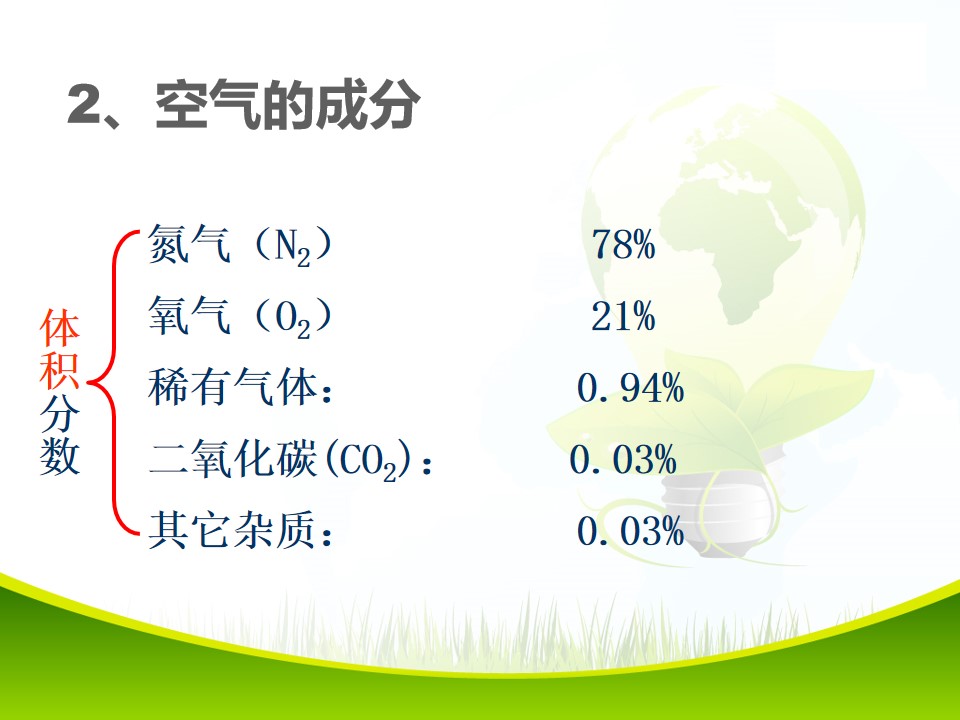 2、空气的成分

体积分数

氮气（$N_2$） 78%

氧气（$O_2$） 21%

稀有气体： 0.94%

二氧化碳($CO_2$)： 0.03%

其它杂质： 0.03%